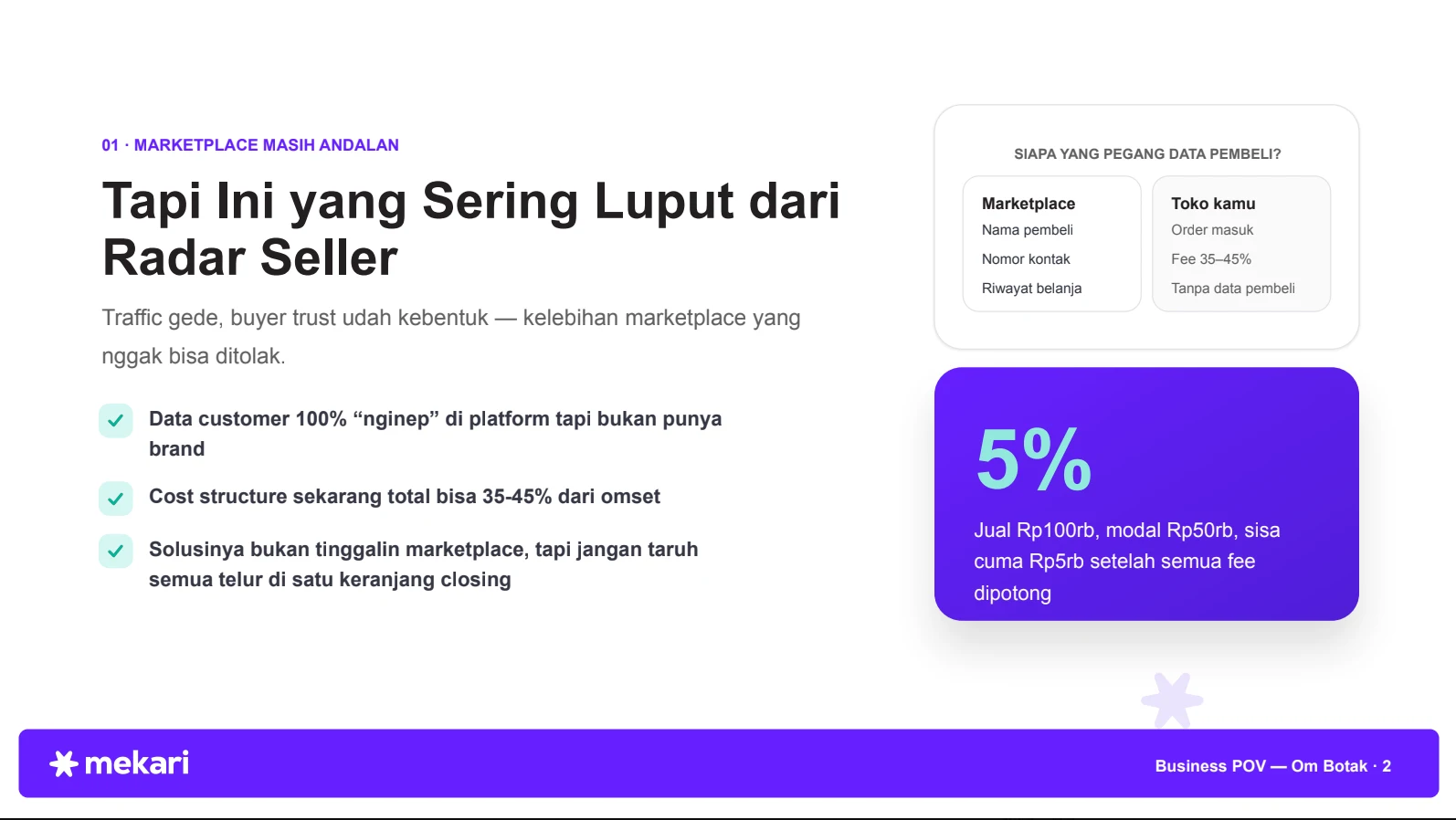 01 · MARKETPLACE MASIH ANDALAN

Tapi Ini yang Sering Luput dari Radar Seller

Traffic gede, buyer trust udah kebentuk — kelebihan marketplace yang nggak bisa ditolak.

Data customer 100% “nginep” di platform tapi bukan punya brand

Cost structure sekarang total bisa 35-45% dari omset

Solusinya bukan tinggalin marketplace, tapi jangan taruh semua telur di satu keranjang closing

SIAPA YANG PEGANG DATA PEMBELI?

Marketplace
Nama pembeli
Nomor kontak
Riwayat belanja

Toko kamu
Order masuk
Fee 35–45%
Tanpa data pembeli

5%

Jual Rp100rb, modal Rp50rb, sisa cuma Rp5rb setelah semua fee dipotong

mekari

Business POV — Om Botak · 2